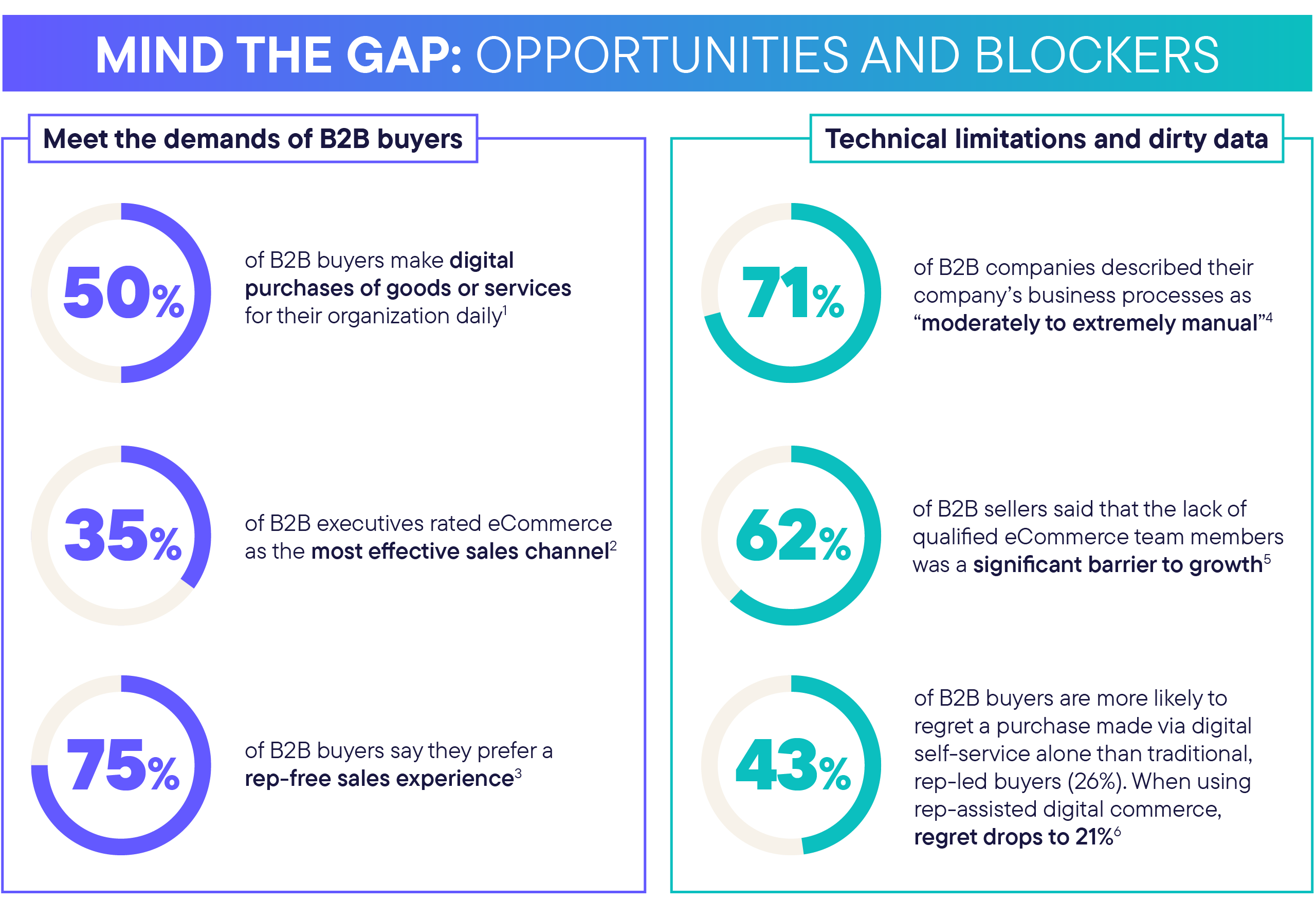 MIND THE GAP: OPPORTUNITIES AND BLOCKERS

Meet the demands of B2B buyers

50%

of B2B buyers make digital purchases of goods or services for their organization daily$^1$

35%

of B2B executives rated eCommerce as the most effective sales channel$^2$

75%

of B2B buyers say they prefer a rep-free sales experience$^3$

Technical limitations and dirty data

71%

of B2B companies described their company's business processes as "moderately to extremely manual"$^4$

62%

of B2B sellers said that the lack of qualified eCommerce team members was a significant barrier to growth$^5$

43%

of B2B buyers are more likely to regret a purchase made via digital self-service alone than traditional, rep-led buyers (26%). When using rep-assisted digital commerce, regret drops to 21%$^6$